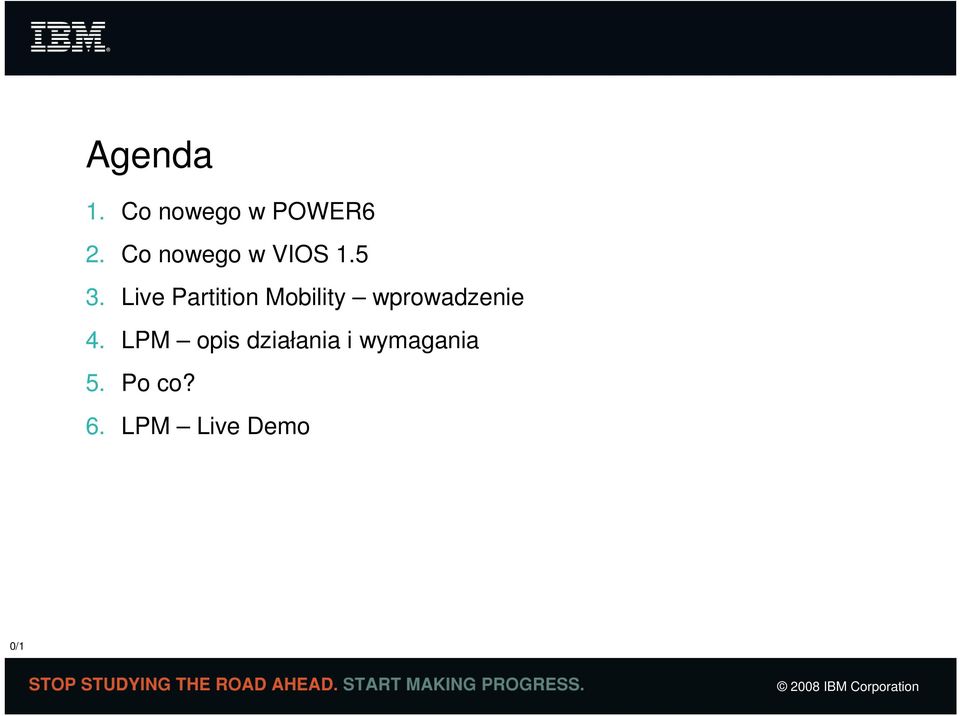 IBM

Agenda

1. Co nowego w POWER6
2. Co nowego w VIOS 1.5
3. Live Partition Mobility – wprowadzenie
4. LPM – opis działania i wymagania
5. Po co?
6. LPM – Live Demo

0/1

STOP STUDYING THE ROAD AHEAD. START MAKING PROGRESS.

© 2008 IBM Corporation